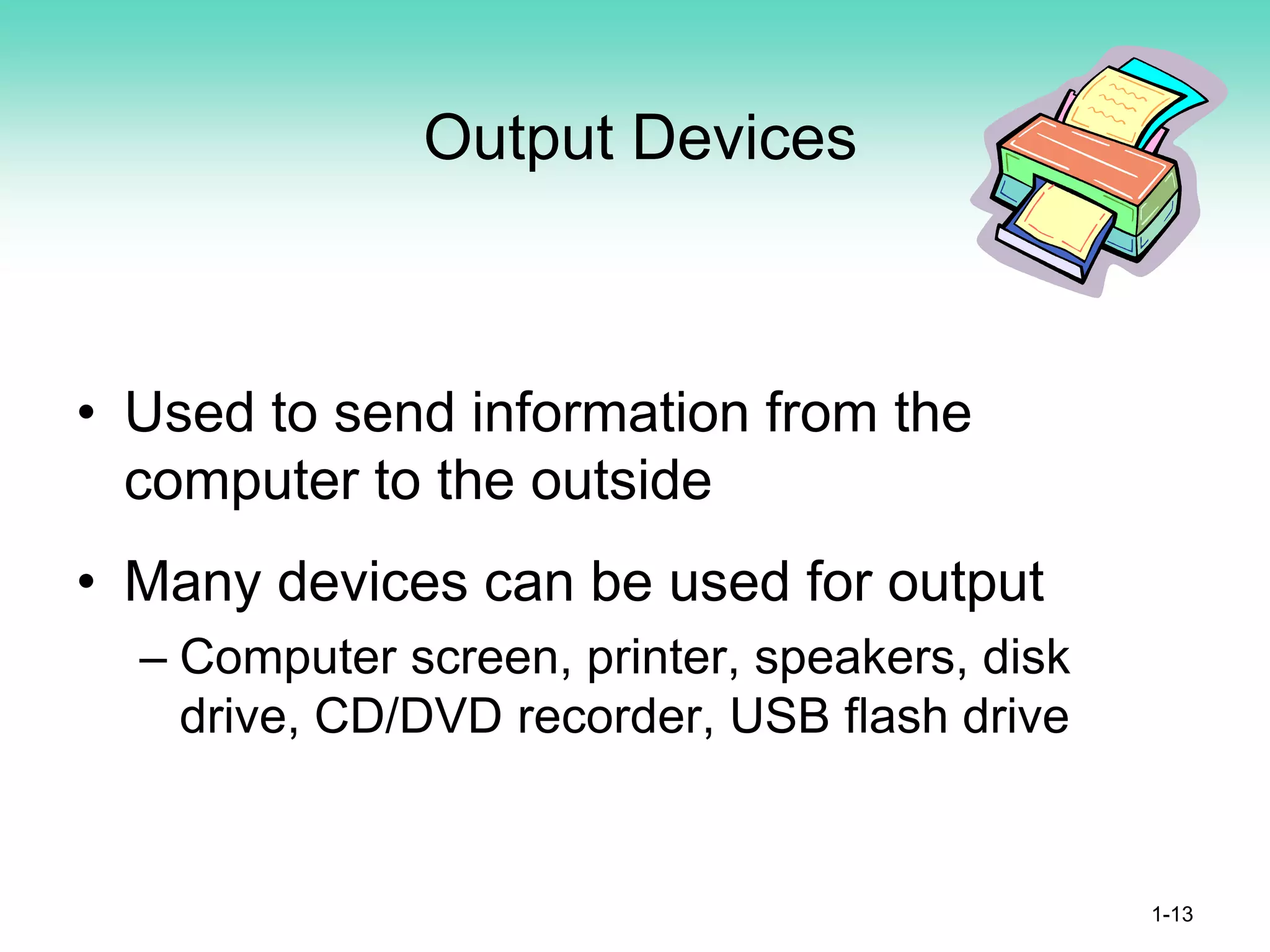 Output Devices

• Used to send information from the computer to the outside

• Many devices can be used for output

– Computer screen, printer, speakers, disk drive, CD/DVD recorder, USB flash drive

1-13